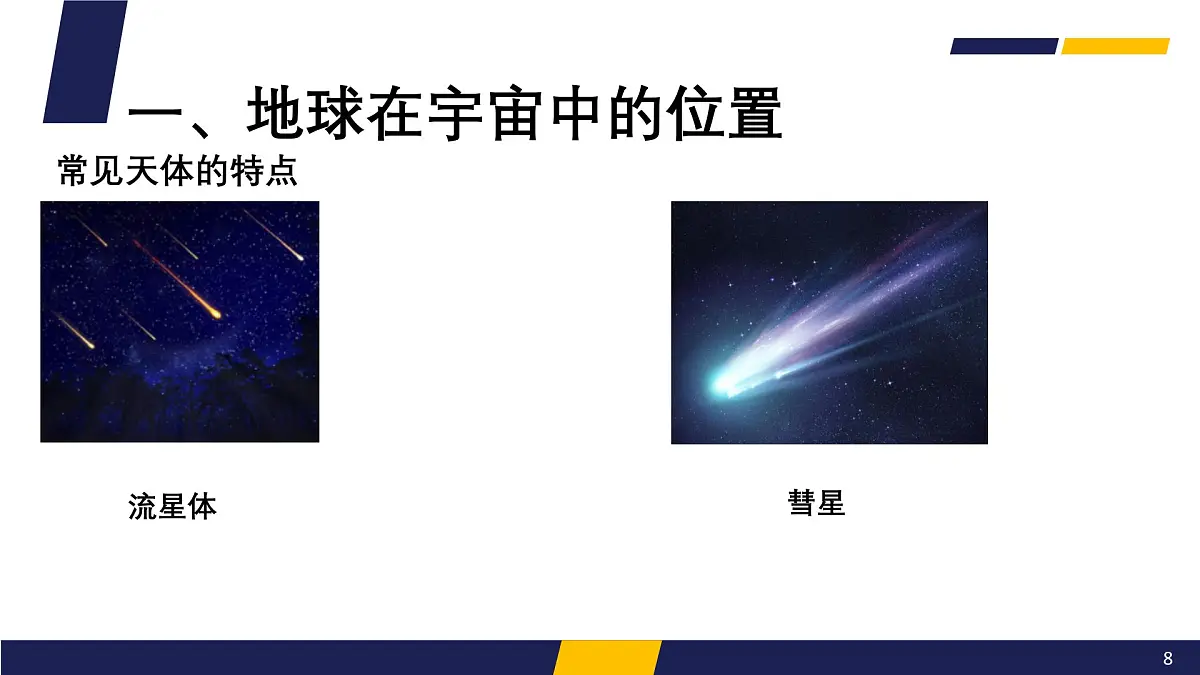 一、地球在宇宙中的位置

常见天体的特点

流星体

彗星

8